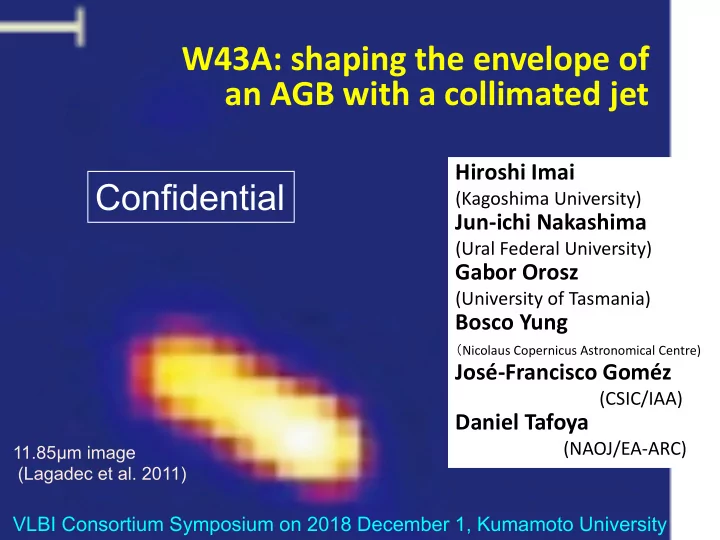 W43A: shaping the envelope of an AGB with a collimated jet

Confidential

Hiroshi Imai
(Kagoshima University)
Jun-ichi Nakashima
(Ural Federal University)
Gabor Orosz
(University of Tasmania)
Bosco Yung
(Nicolaus Copernicus Astronomical Centre)
José-Francisco Goméz
(CSIC/IAA)
Daniel Tafoya
(NAOJ/EA-ARC)

11.85μm image
(Lagadec et al. 2011)

VLBI Consortium Symposium on 2018 December 1, Kumamoto University